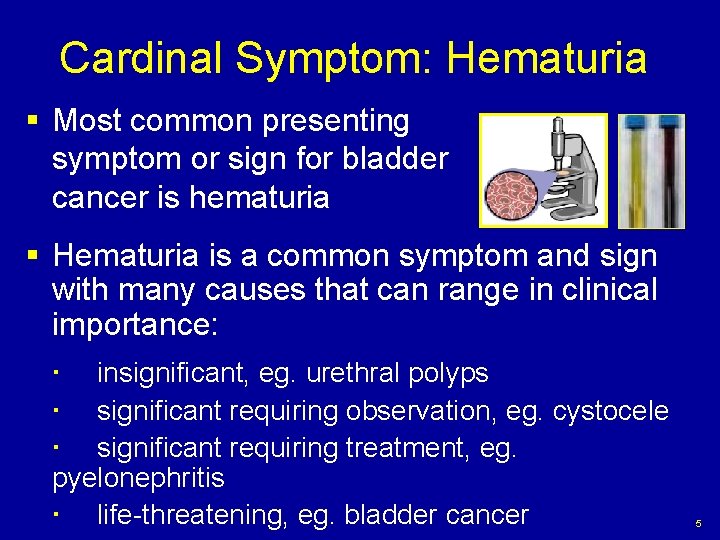 Cardinal Symptom: Hematuria

▪ Most common presenting symptom or sign for bladder cancer is hematuria

▪ Hematuria is a common symptom and sign with many causes that can range in clinical importance:

· insignificant, eg. urethral polyps
· significant requiring observation, eg. cystocele
· significant requiring treatment, eg. pyelonephritis
· life-threatening, eg. bladder cancer

5